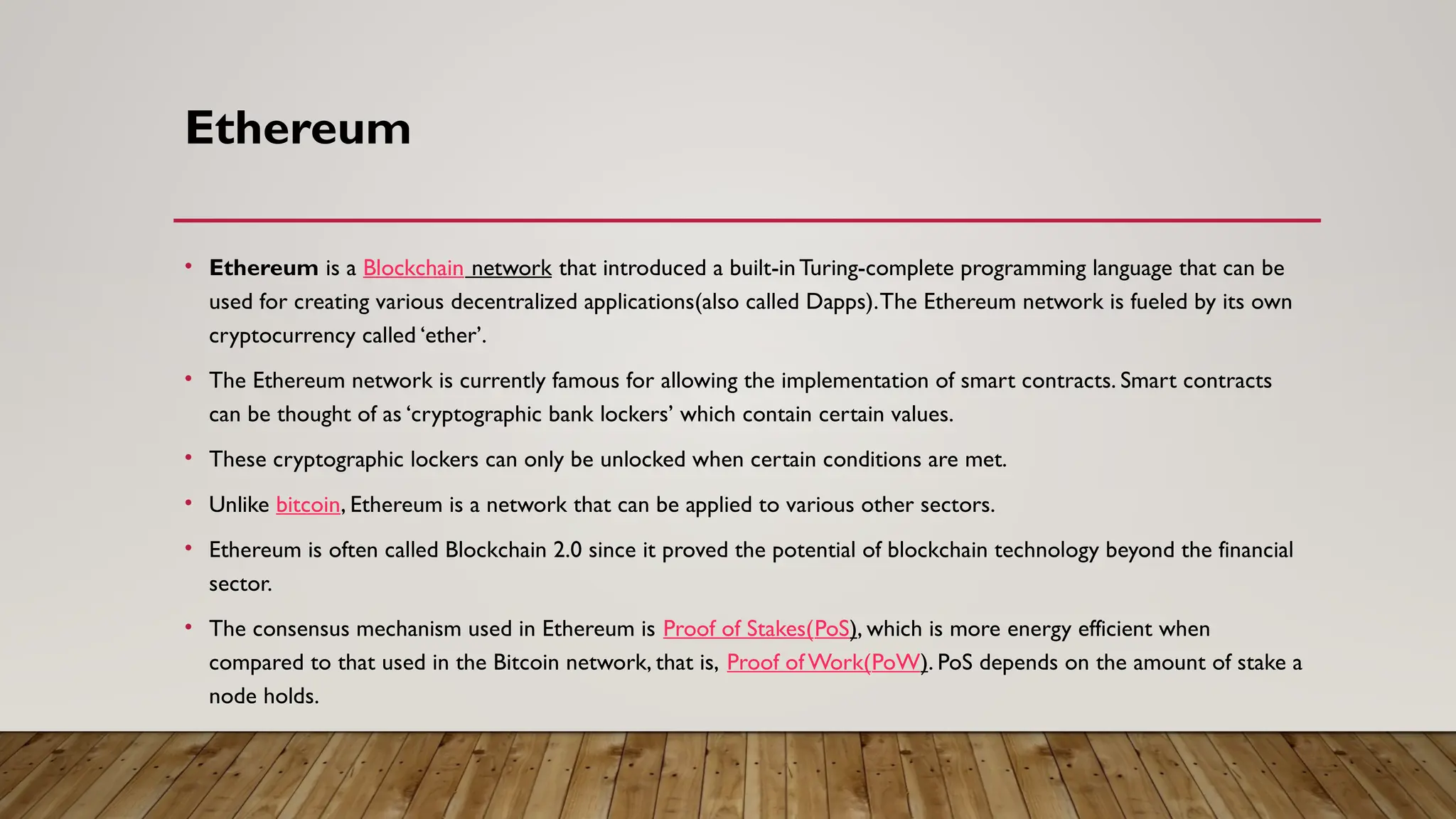 Ethereum

• Ethereum is a Blockchain network that introduced a built-in Turing-complete programming language that can be used for creating various decentralized applications(also called Dapps). The Ethereum network is fueled by its own cryptocurrency called 'ether'.

• The Ethereum network is currently famous for allowing the implementation of smart contracts. Smart contracts can be thought of as 'cryptographic bank lockers' which contain certain values.

• These cryptographic lockers can only be unlocked when certain conditions are met.

• Unlike bitcoin, Ethereum is a network that can be applied to various other sectors.

• Ethereum is often called Blockchain 2.0 since it proved the potential of blockchain technology beyond the financial sector.

• The consensus mechanism used in Ethereum is Proof of Stakes(PoS), which is more energy efficient when compared to that used in the Bitcoin network, that is, Proof of Work(PoW). PoS depends on the amount of stake a node holds.